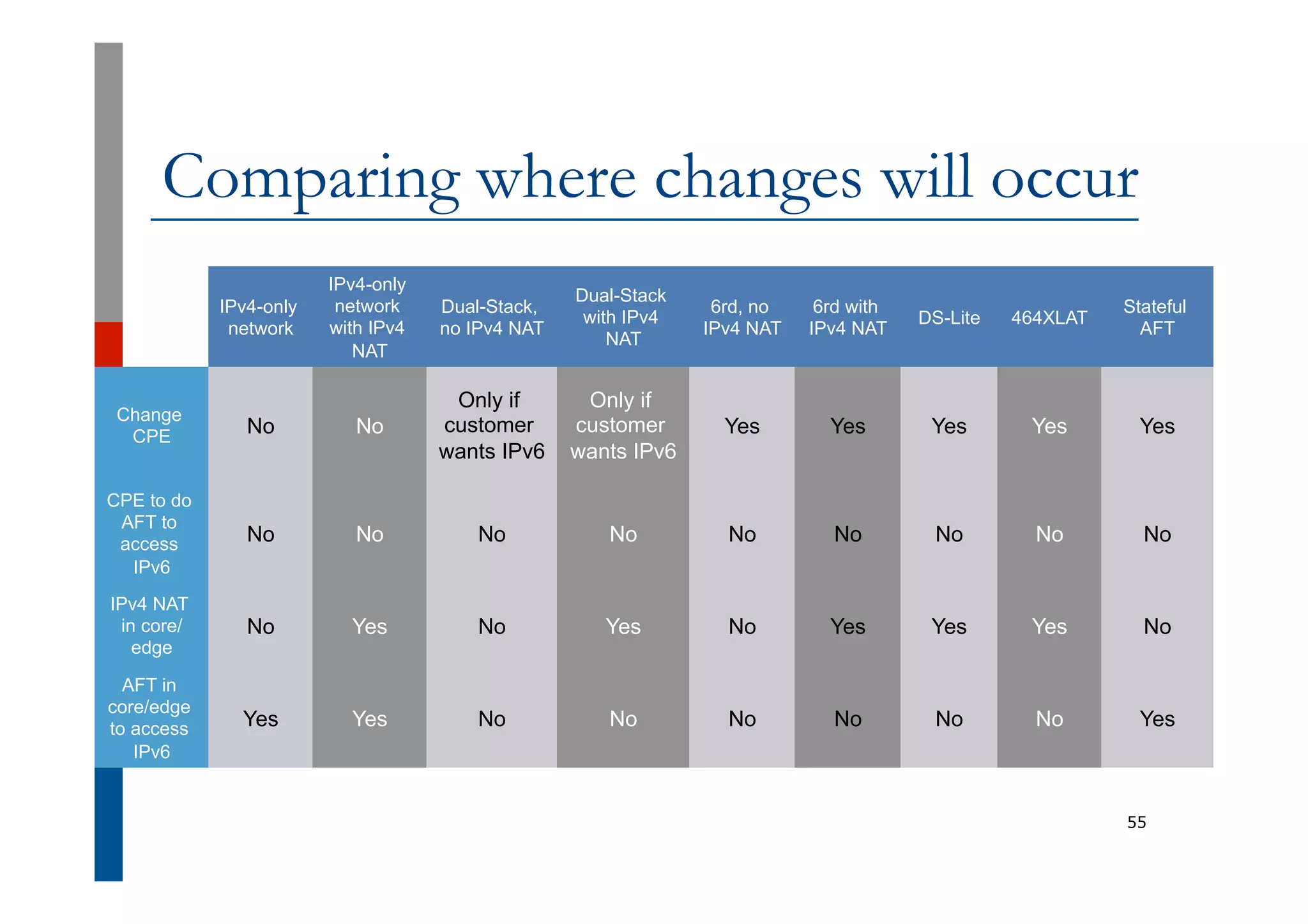 Comparing where changes will occur

| | IPv4-only network | IPv4-only network with IPv4 NAT | Dual-Stack, no IPv4 NAT | Dual-Stack with IPv4 NAT | 6rd, no IPv4 NAT | 6rd with IPv4 NAT | DS-Lite | 464XLAT | Stateful AFT |
|---|---|---|---|---|---|---|---|---|---|
| Change CPE | No | No | Only if customer wants IPv6 | Only if customer wants IPv6 | Yes | Yes | Yes | Yes | Yes |
| CPE to do AFT to access IPv6 | No | No | No | No | No | No | No | No | No |
| IPv4 NAT in core/ edge | No | Yes | No | Yes | No | Yes | Yes | Yes | No |
| AFT in core/edge to access IPv6 | Yes | Yes | No | No | No | No | No | No | Yes |

55